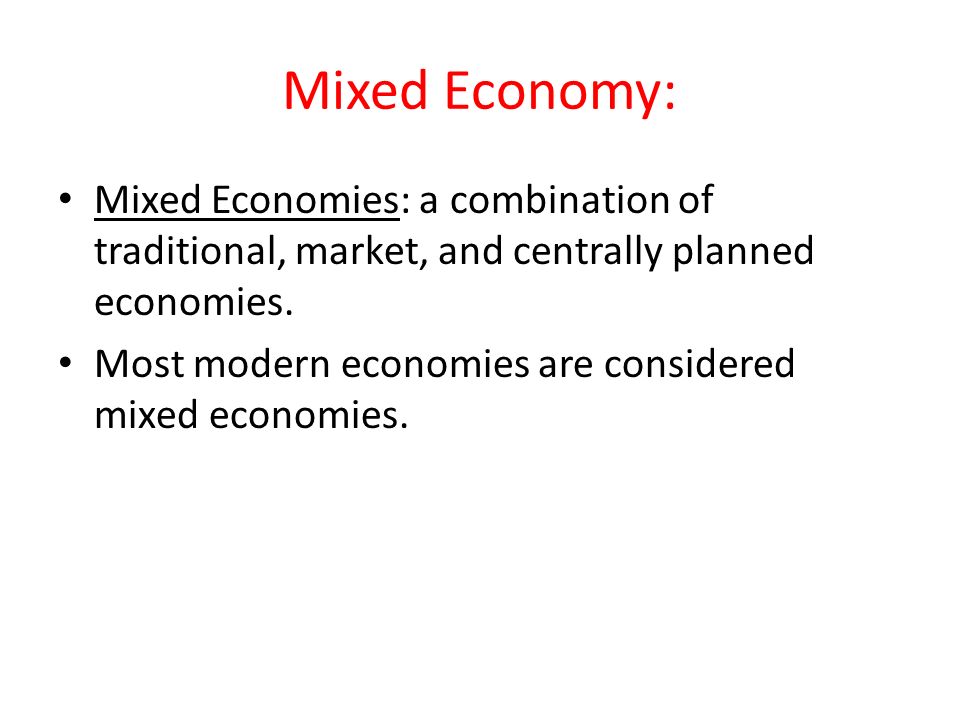 Mixed Economy:

• Mixed Economies: a combination of traditional, market, and centrally planned economies.
• Most modern economies are considered mixed economies.